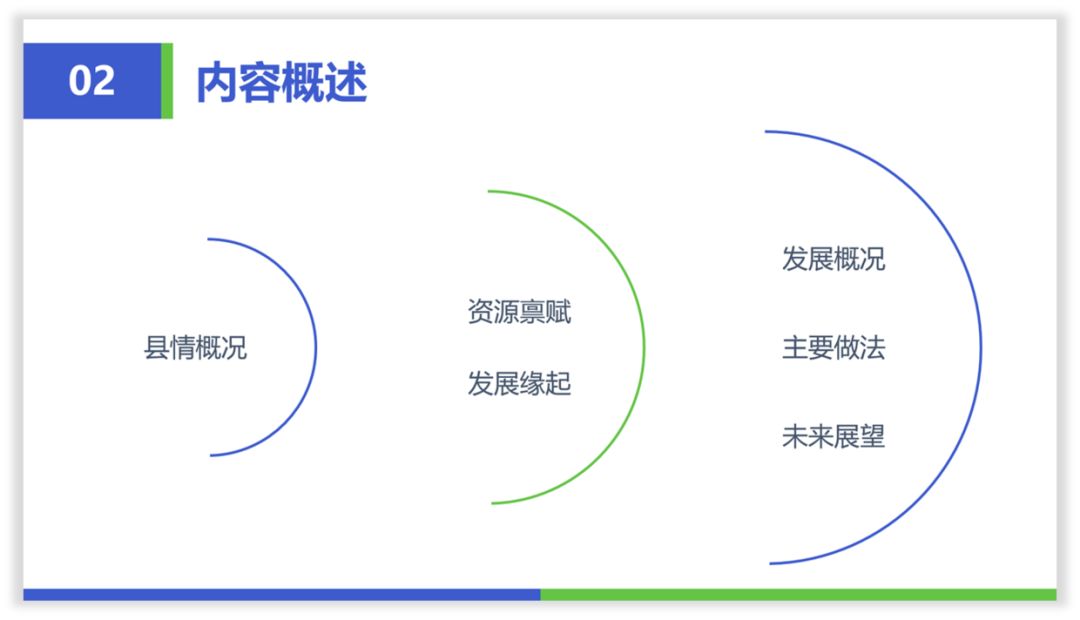 02 内容概述

县情概况

资源禀赋

发展缘起

发展概况

主要做法

未来展望